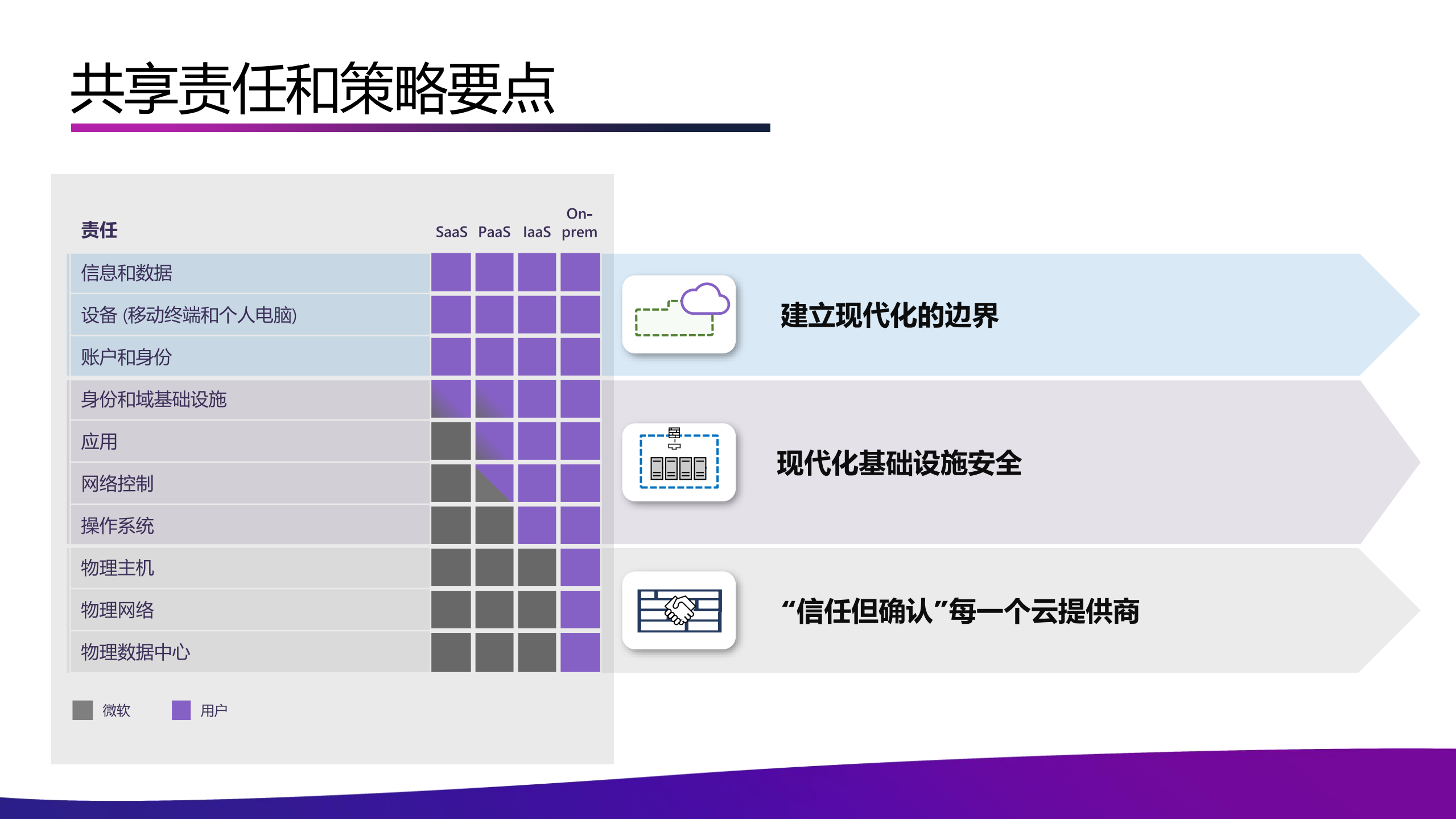 共享责任和策略要点

| 责任 | SaaS | PaaS | IaaS | On-prem |
|---|---|---|---|---|
| 信息和数据 | | | | |
| 设备 (移动终端和个人电脑) | | | | |
| 账户和身份 | | | | |
| 身份和域基础设施 | | | | |
| 应用 | | | | |
| 网络控制 | | | | |
| 操作系统 | | | | |
| 物理主机 | | | | |
| 物理网络 | | | | |
| 物理数据中心 | | | | |

微软 用户

建立现代化的边界

现代化基础设施安全

“信任但确认”每一个云提供商